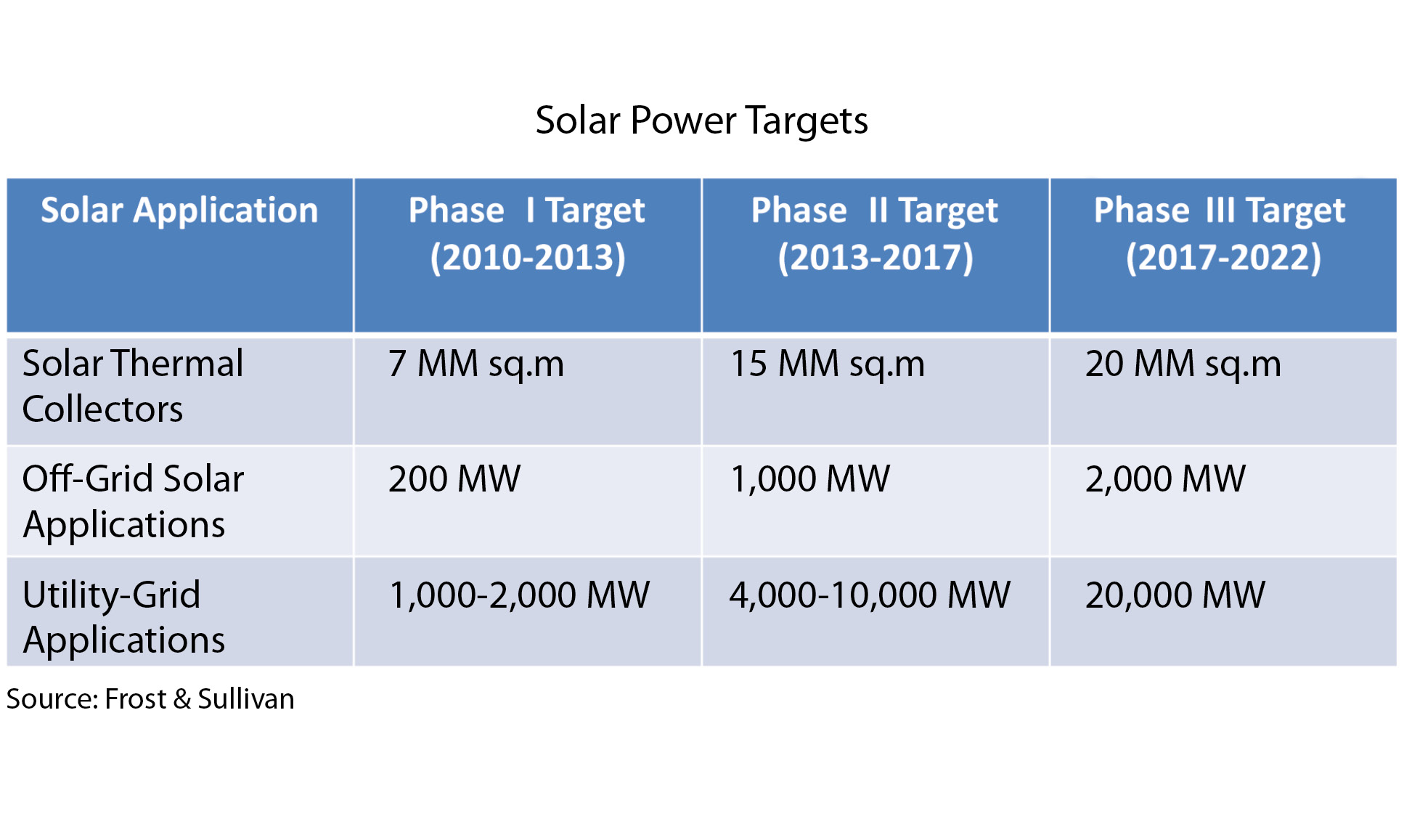 Solar Power Targets

| Solar Application | Phase I Target (2010-2013) | Phase II Target (2013-2017) | Phase III Target (2017-2022) |
|---|---|---|---|
| Solar Thermal Collectors | 7 MM sq.m | 15 MM sq.m | 20 MM sq.m |
| Off-Grid Solar Applications | 200 MW | 1,000 MW | 2,000 MW |
| Utility-Grid Applications | 1,000-2,000 MW | 4,000-10,000 MW | 20,000 MW |

Source: Frost & Sullivan